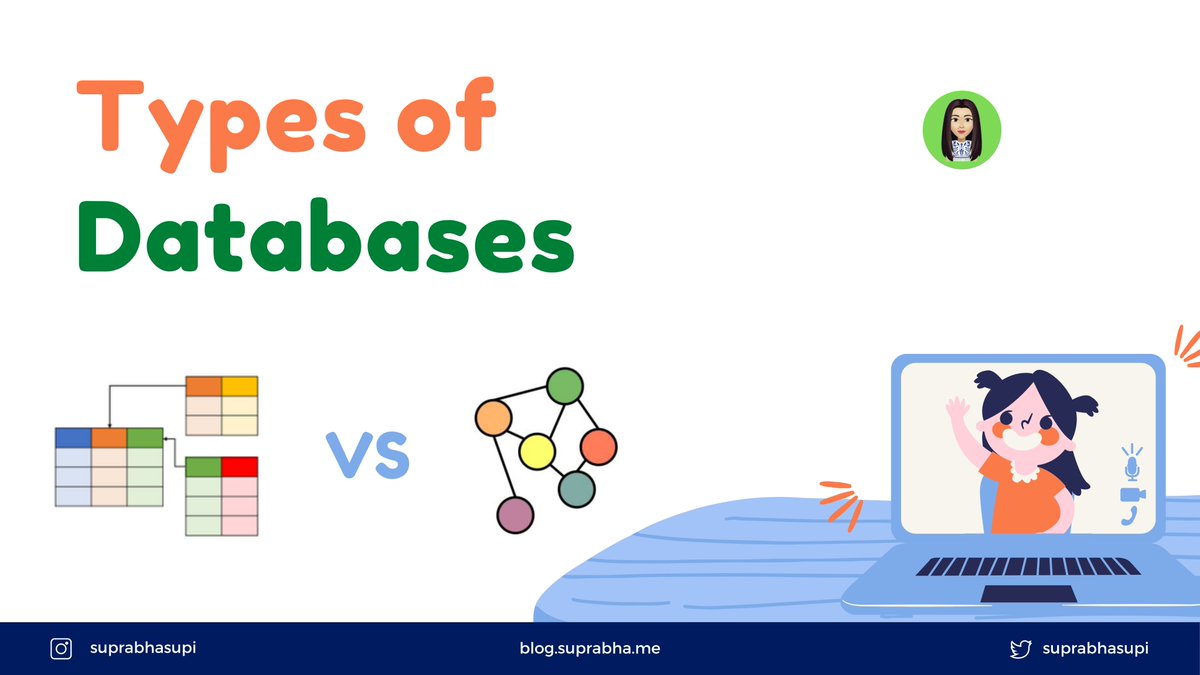 Types of Databases

VS

suprabhasupi

blog.suprabha.me

suprabhasupi